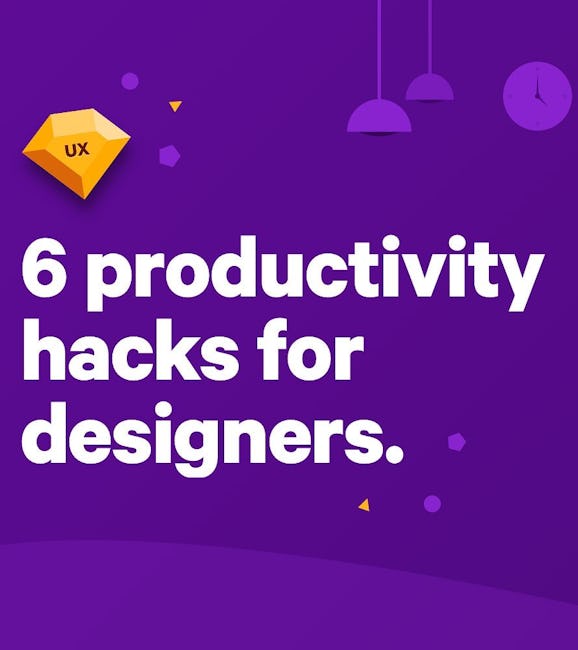 UX

6 productivity hacks for designers.